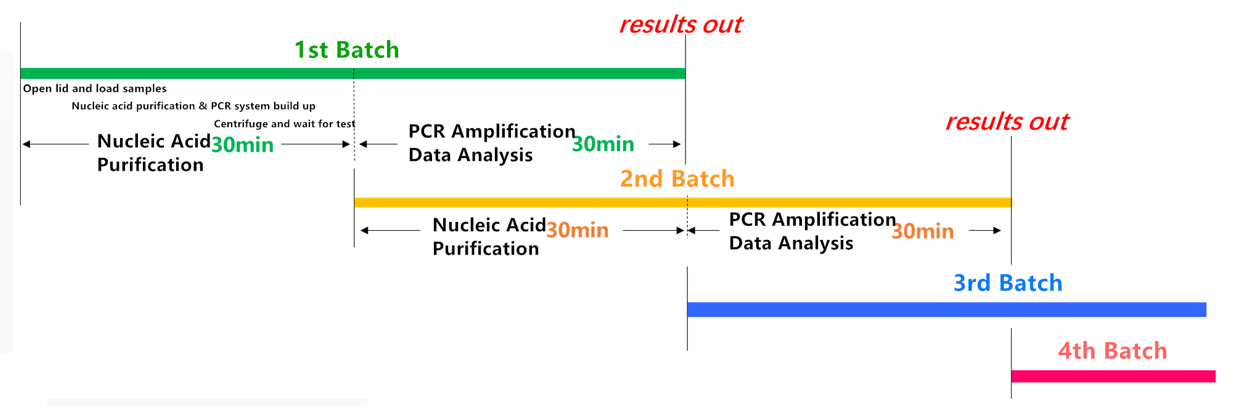 results out

1st Batch

Open lid and load samples

Nucleic acid purification & PCR system build up

Centrifuge and wait for test

Nucleic Acid Purification 30min

PCR Amplification Data Analysis 30min

results out

2nd Batch

Nucleic Acid Purification 30min

PCR Amplification Data Analysis 30min

3rd Batch

4th Batch